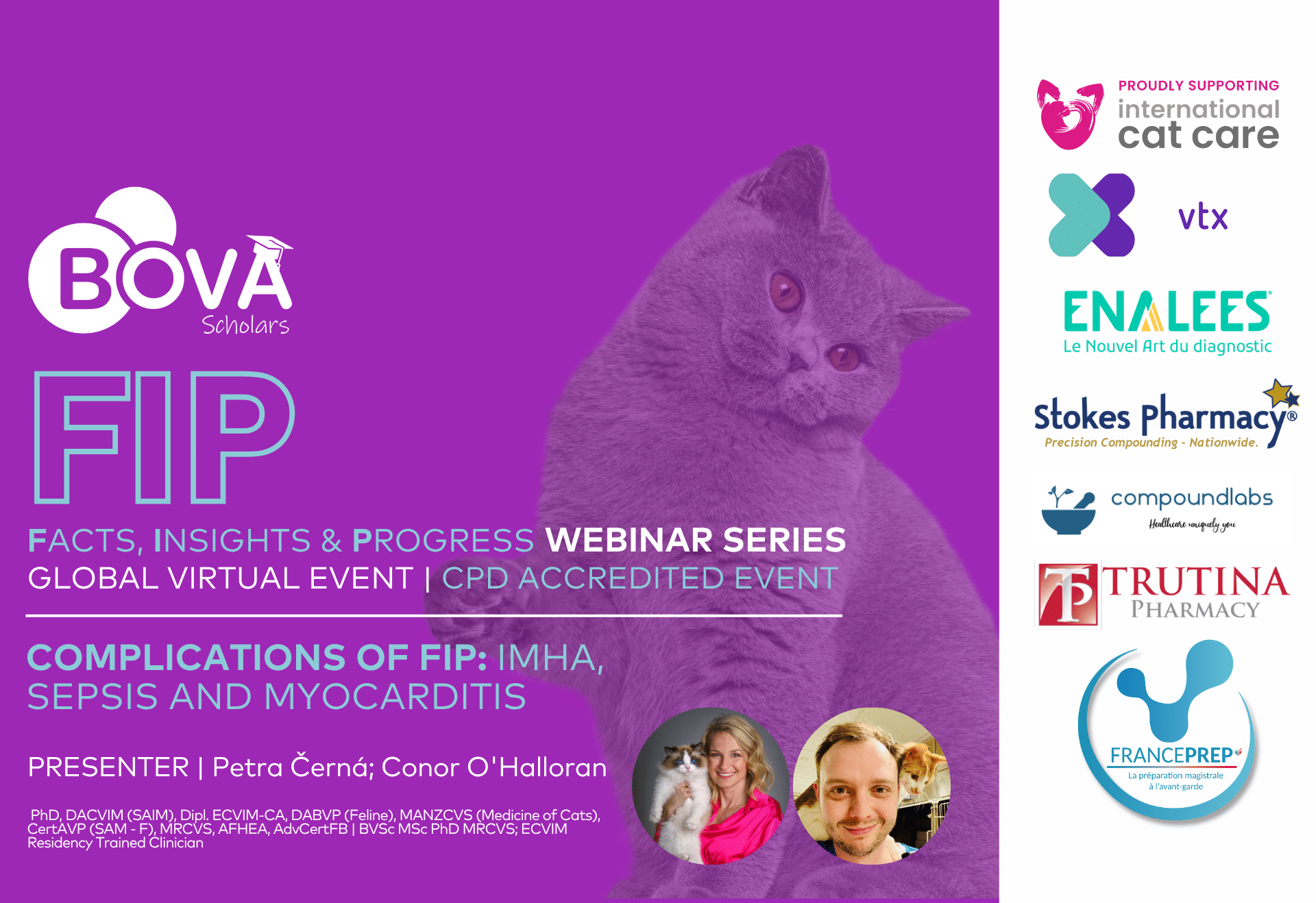 BOVA Scholars

FIP

FACTS, INSIGHTS & PROGRESS WEBINAR SERIES
GLOBAL VIRTUAL EVENT | CPD ACCREDITED EVENT

COMPLICATIONS OF FIP: IMHA, SEPSIS AND MYOCARDITIS

PRESENTER | Petra Černá; Conor O'Halloran

PhD, DACVIM (SAIM), Dipl. ECVIM-CA, DABVP (Feline), MANZCVS (Medicine of Cats), CertAVP (SAM - F), MRCVS, AFHEA, AdvCertFB | BVSc MSc PhD MRCVS; ECVIM Residency Trained Clinician

PROUDLY SUPPORTING international cat care

vtx

ENALEES
Le Nouvel Art du diagnostic

Stokes Pharmacy®
Precision Compounding - Nationwide.

compoundlabs
Healthcare uniquely you

TP TRUTINA PHARMACY

FRANCEPREP
La préparation magistrale à l'avant-garde